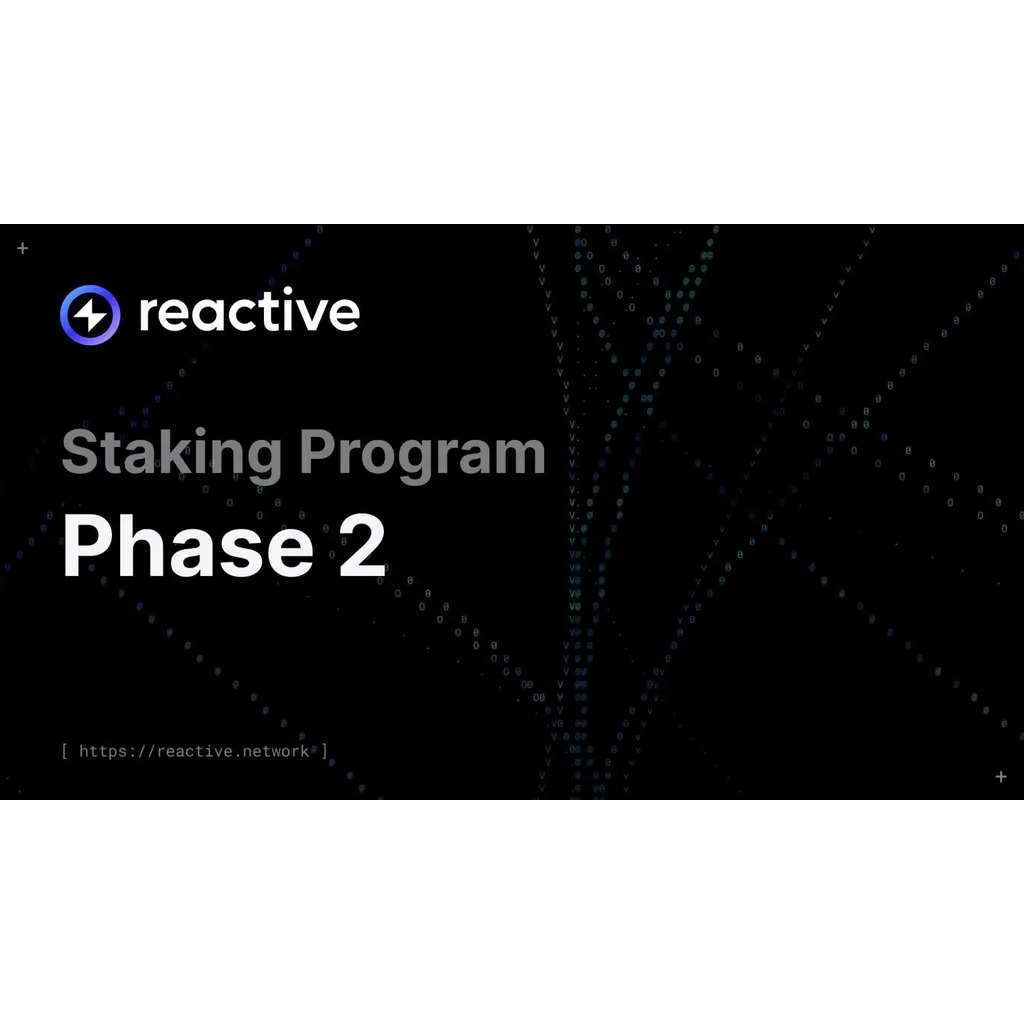 reactive

Staking Program

Phase 2

[ https://reactive.network ]